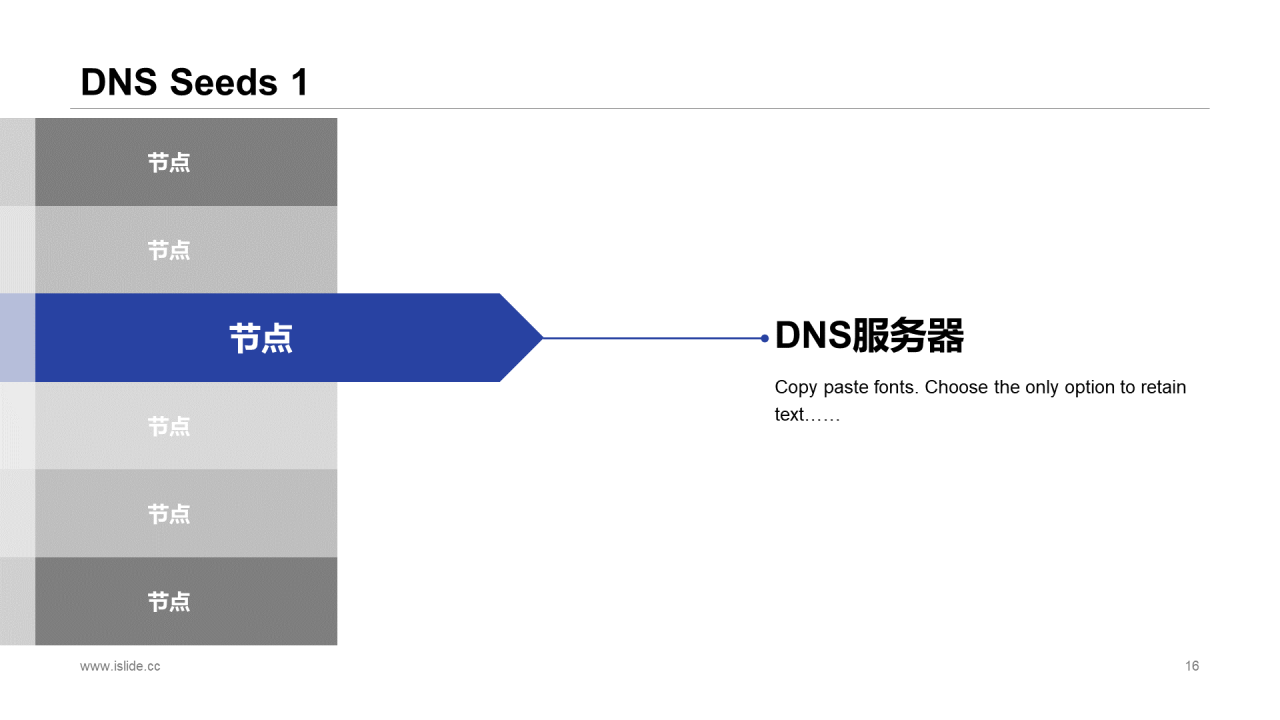 DNS Seeds 1

节点

节点

节点

节点

节点

节点

DNS服务器

Copy paste fonts. Choose the only option to retain text……

www.islide.cc

16